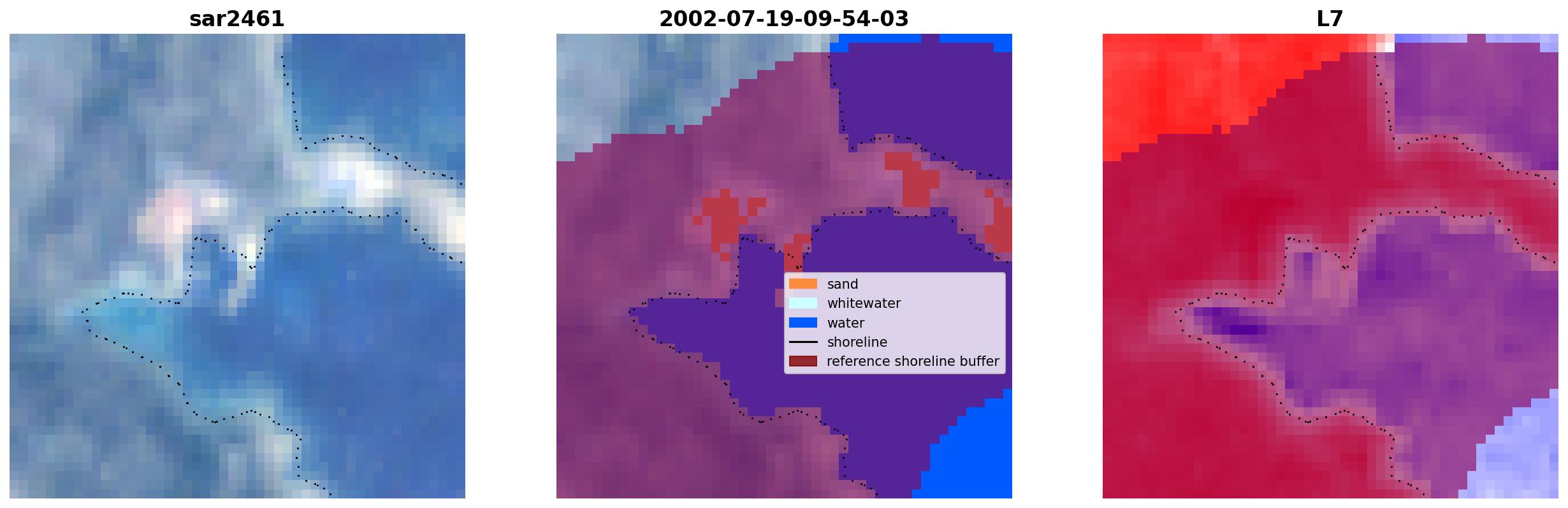 sar2461

2002-07-19-09-54-03

sand
whitewater
water
shoreline
reference shoreline buffer

L7